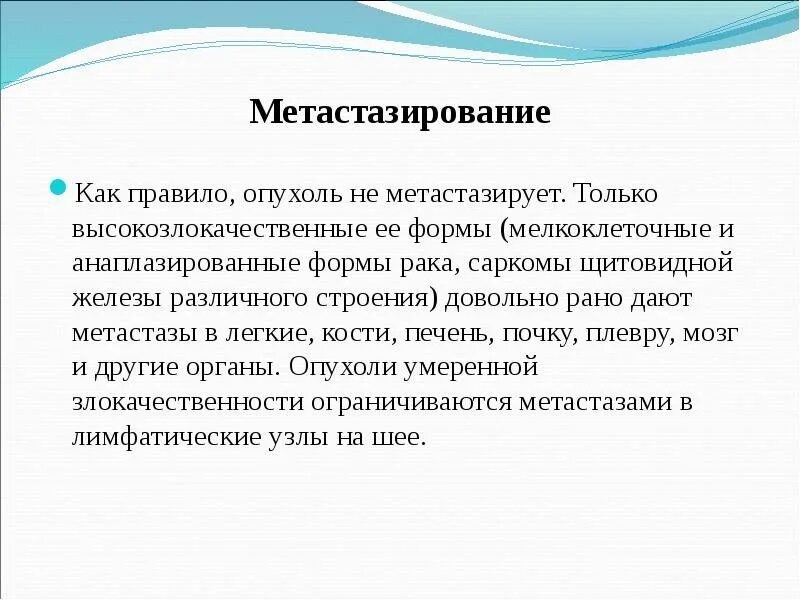 Метастазирование

Как правило, опухоль не метастазирует. Только высокозлокачественные ее формы (мелкоклеточные и анаплазированные формы рака, саркомы щитовидной железы различного строения) довольно рано дают метастазы в легкие, кости, печень, почку, плевру, мозг и другие органы. Опухоли умеренной злокачественности ограничиваются метастазами в лимфатические узлы на шее.